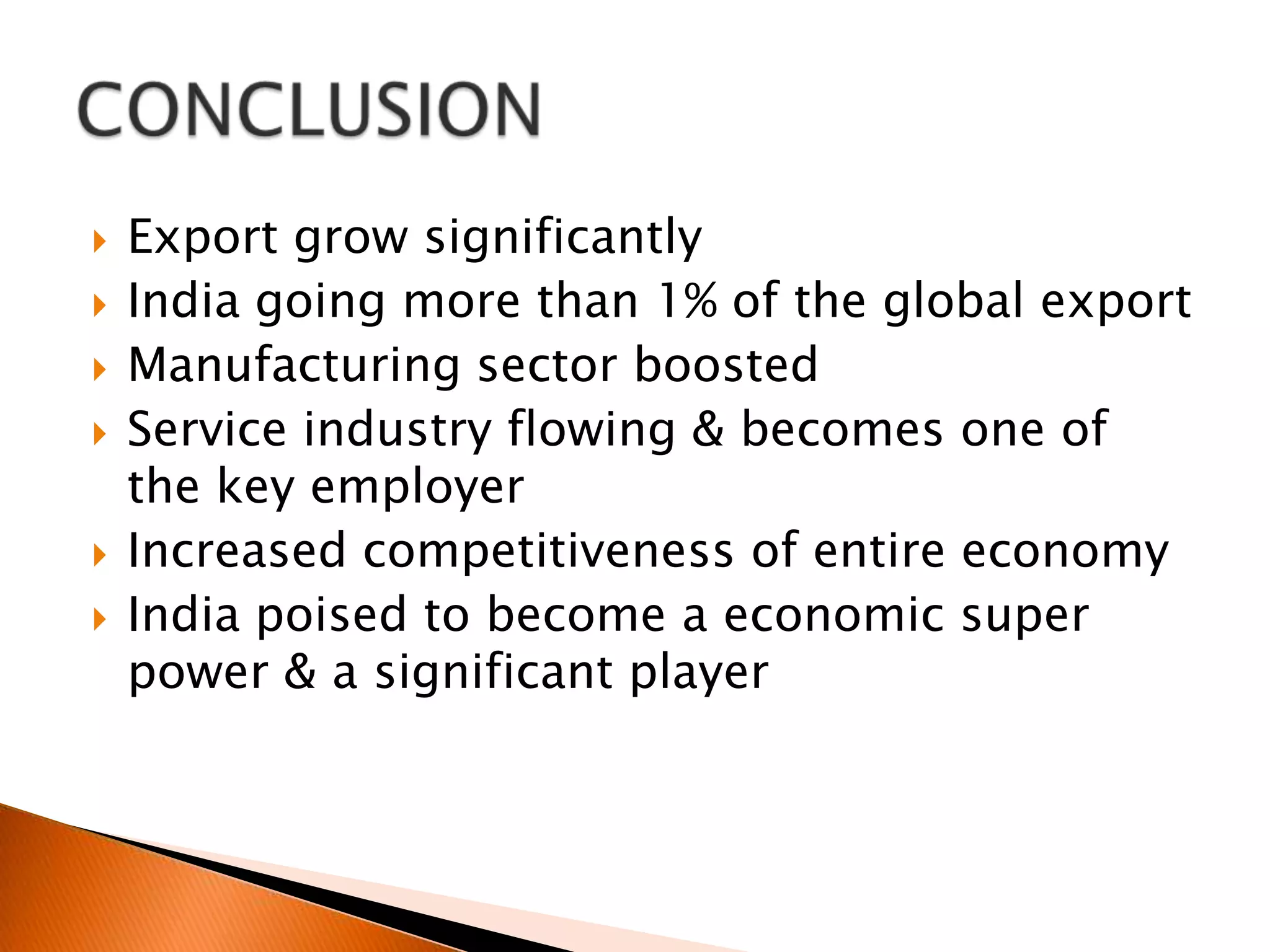 CONCLUSION

Export grow significantly
India going more than 1% of the global export
Manufacturing sector boosted
Service industry flowing & becomes one of the key employer
Increased competitiveness of entire economy
India poised to become a economic super power & a significant player